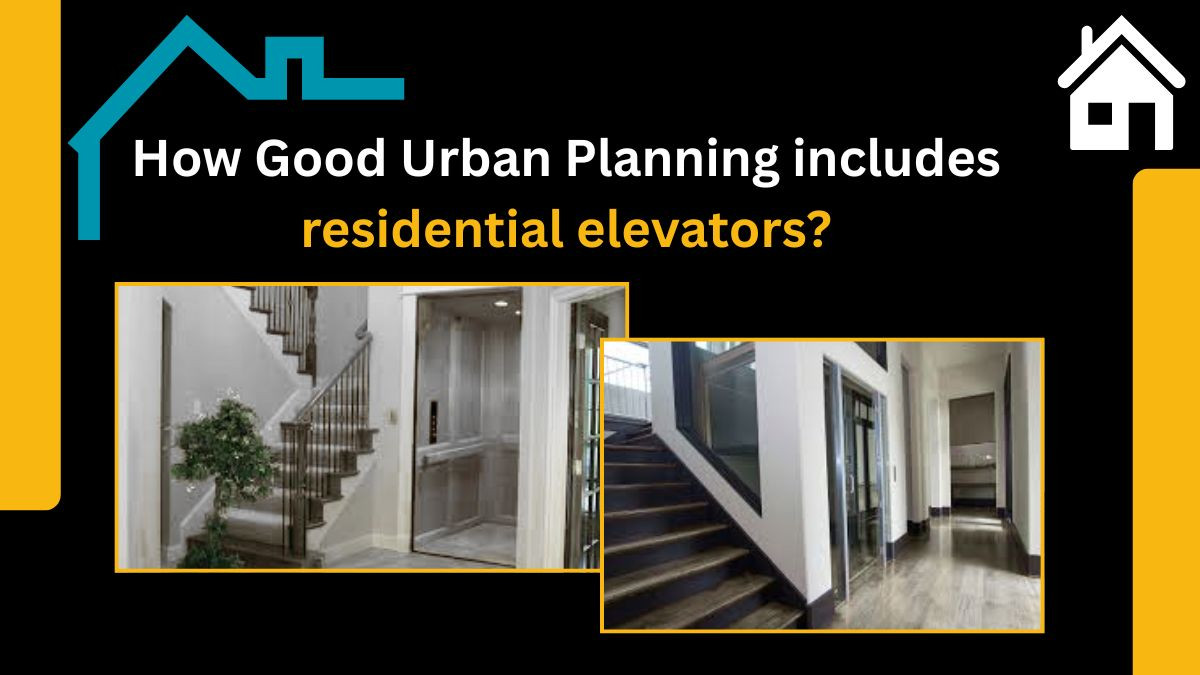 How Good Urban Planning includes residential elevators?